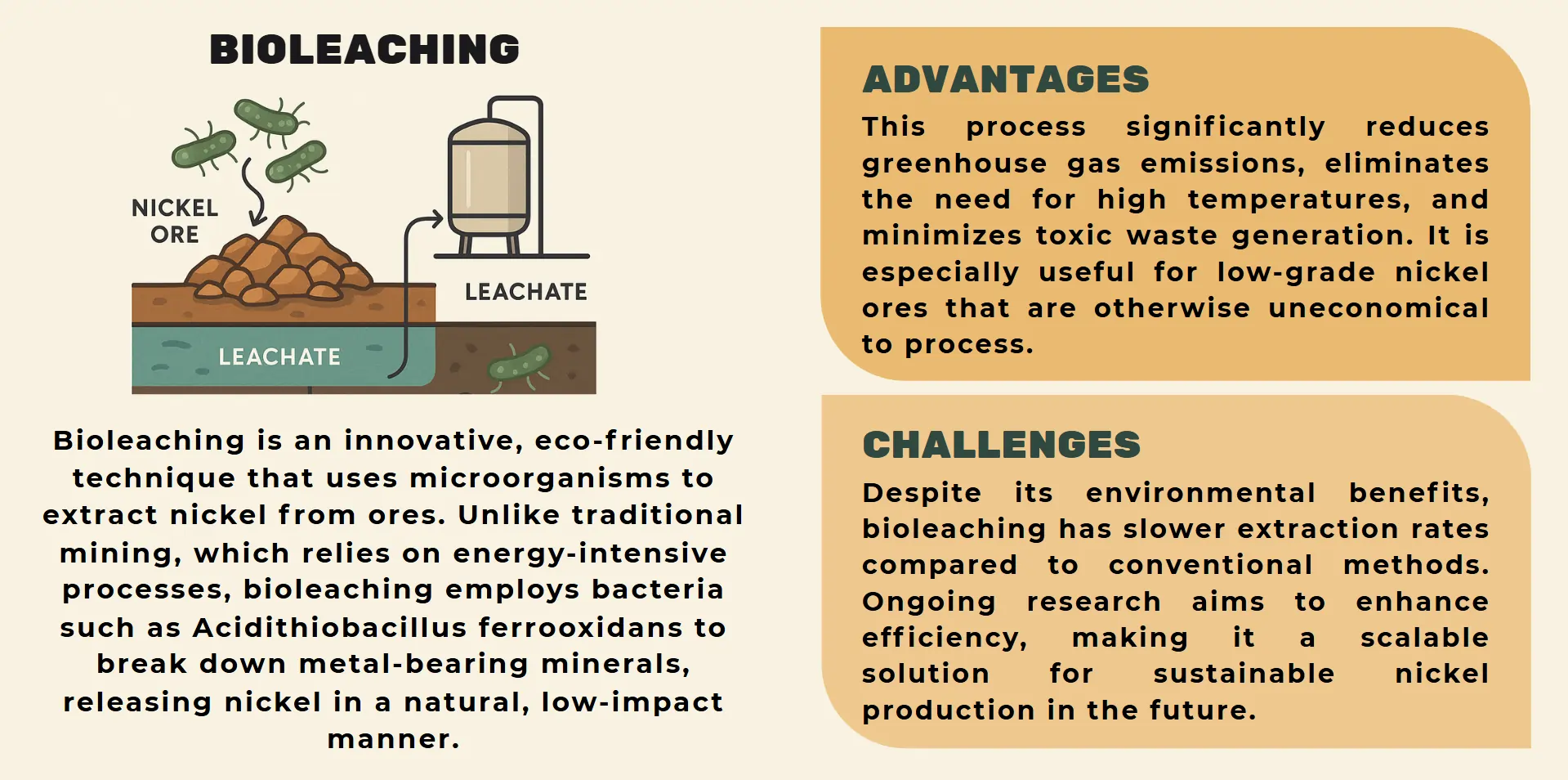 BIOLEACHING

NICKEL ORE

LEACHATE

LEACHATE

Bioleaching is an innovative, eco-friendly technique that uses microorganisms to extract nickel from ores. Unlike traditional mining, which relies on energy-intensive processes, bioleaching employs bacteria such as Acidithiobacillus ferrooxidans to break down metal-bearing minerals, releasing nickel in a natural, low-impact manner.

ADVANTAGES

This process significantly reduces greenhouse gas emissions, eliminates the need for high temperatures, and minimizes toxic waste generation. It is especially useful for low-grade nickel ores that are otherwise uneconomical to process.

CHALLENGES

Despite its environmental benefits, bioleaching has slower extraction rates compared to conventional methods. Ongoing research aims to enhance efficiency, making it a scalable solution for sustainable nickel production in the future.